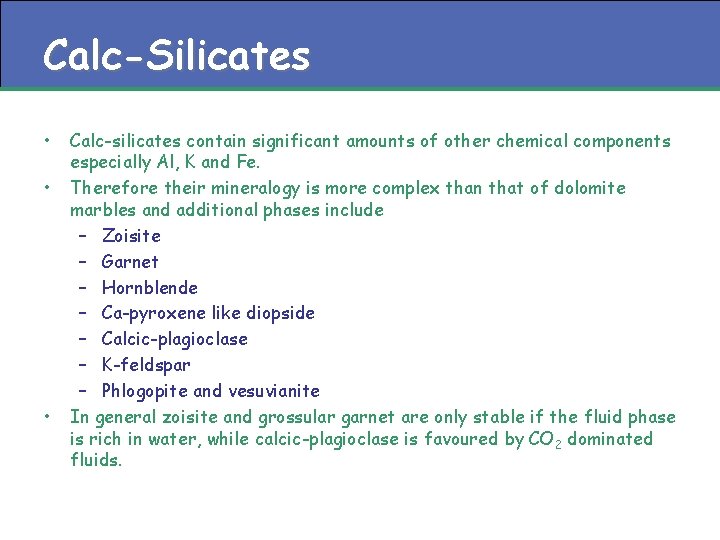 Calc-Silicates

• Calc-silicates contain significant amounts of other chemical components especially Al, K and Fe.
• Therefore their mineralogy is more complex than that of dolomite marbles and additional phases include
– Zoisite
– Garnet
– Hornblende
– Ca-pyroxene like diopside
– Calcic-plagioclase
– K-feldspar
– Phlogopite and vesuvianite
• In general zoisite and grossular garnet are only stable if the fluid phase is rich in water, while calcic-plagioclase is favoured by $CO_2$ dominated fluids.